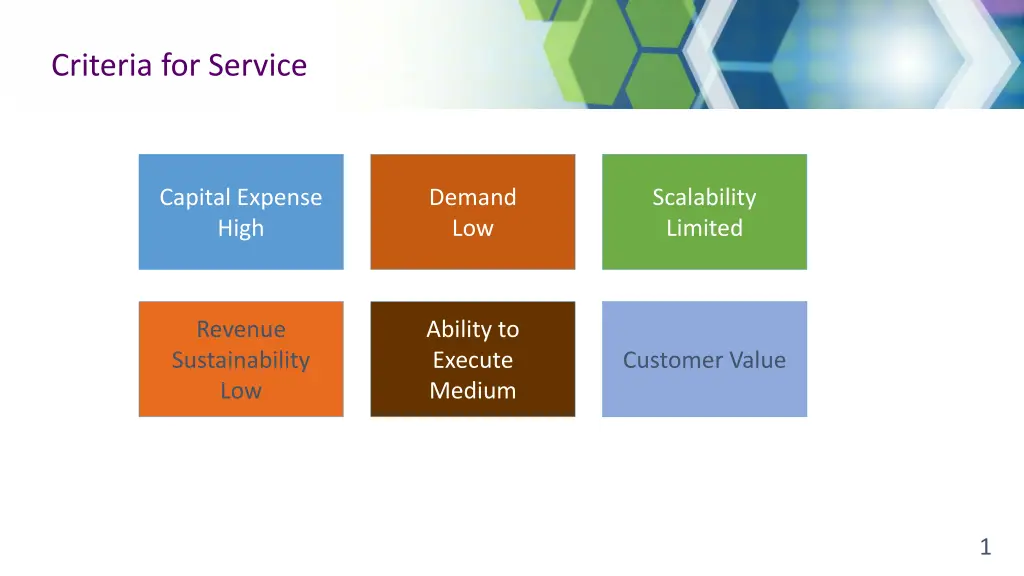 Criteria for Service

Capital Expense
High

Demand
Low

Scalability
Limited

Revenue
Sustainability
Low

Ability to
Execute
Medium

Customer Value

1